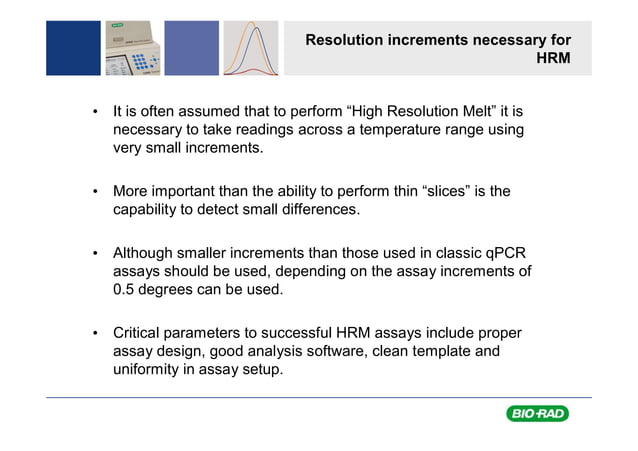 Resolution increments necessary for HRM

• It is often assumed that to perform “High Resolution Melt” it is necessary to take readings across a temperature range using very small increments.

• More important than the ability to perform thin “slices” is the capability to detect small differences.

• Although smaller increments than those used in classic qPCR assays should be used, depending on the assay increments of 0.5 degrees can be used.

• Critical parameters to successful HRM assays include proper assay design, good analysis software, clean template and uniformity in assay setup.

BIO-RAD